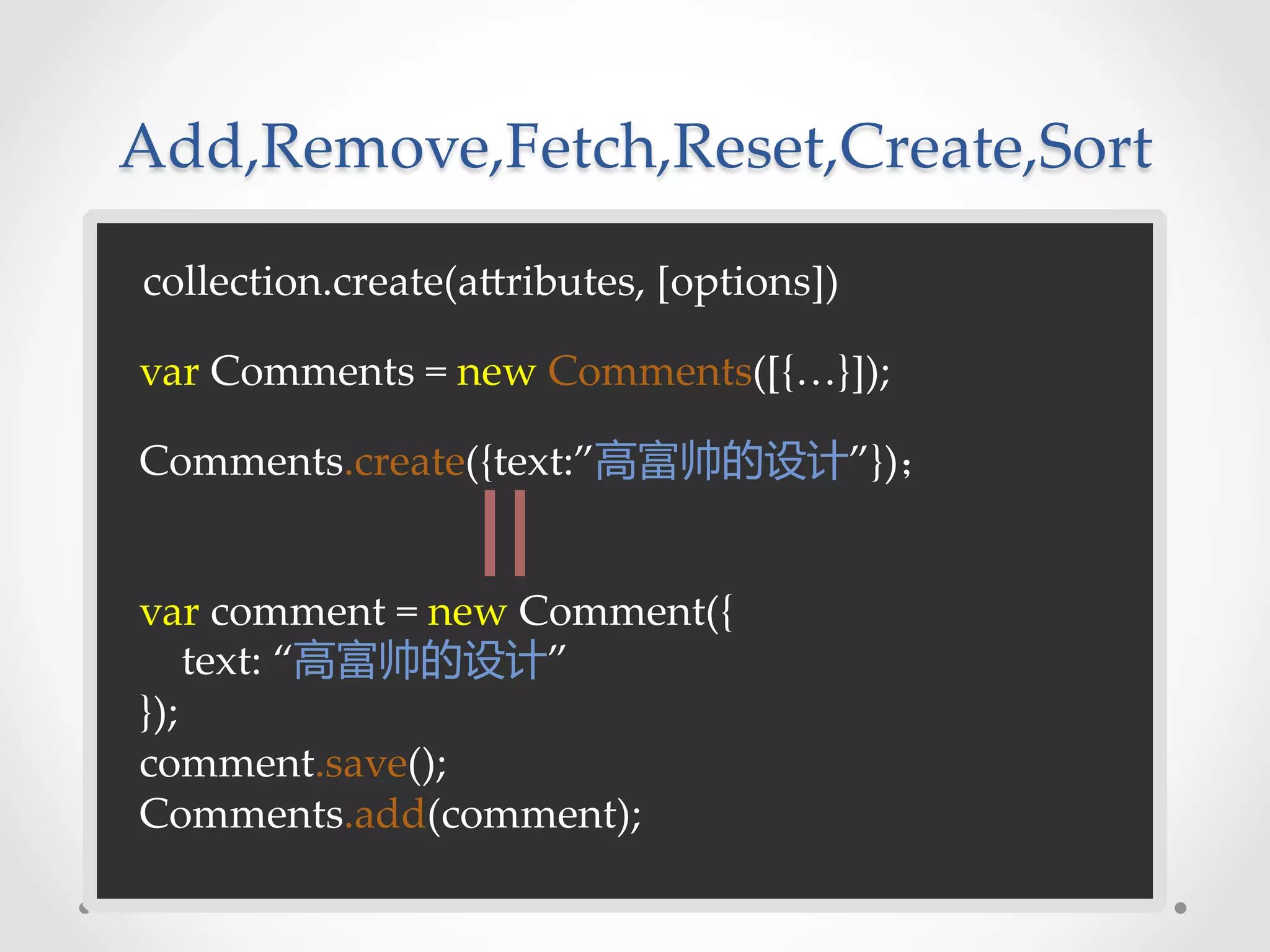 Add,Remove,Fetch,Reset,Create,Sort

collection.create(attributes, [options])

var Comments = new Comments([{…}]);

Comments.create({text:”高富帅的设计”});

||

var comment = new Comment({
text: “高富帅的设计”
});
comment.save();
Comments.add(comment);